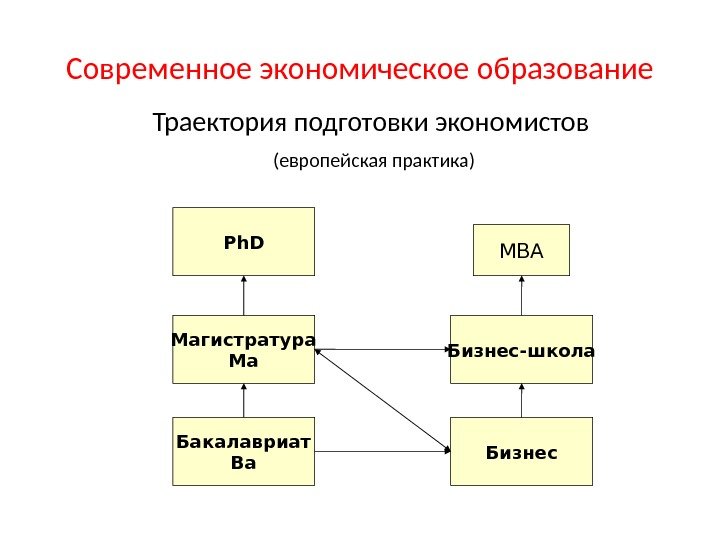 Современное экономическое образование

Траектория подготовки экономистов

(европейская практика)

PhD

MBA

Магистратура Ma

Бизнес-школа

Бакалавриат Ba

Бизнес